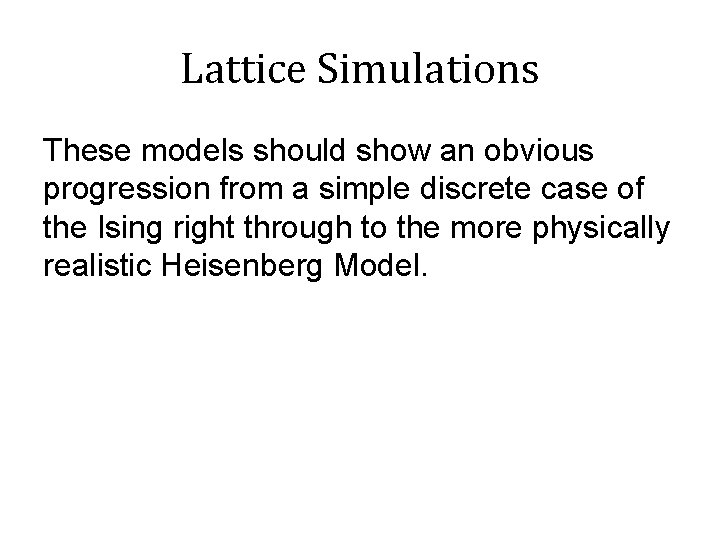 Lattice Simulations

These models should show an obvious progression from a simple discrete case of the Ising right through to the more physically realistic Heisenberg Model.